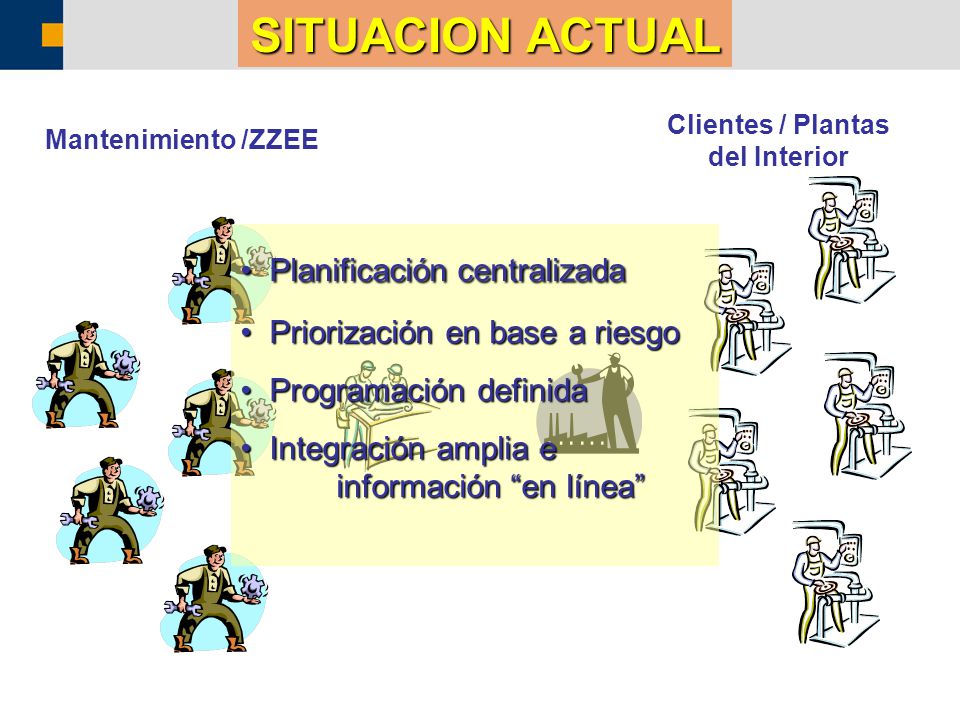 SITUACION ACTUAL

Mantenimiento /ZZEE

Clientes / Plantas del Interior

• Planificación centralizada
• Priorización en base a riesgo
• Programación definida
• Integración amplia e información “en línea”